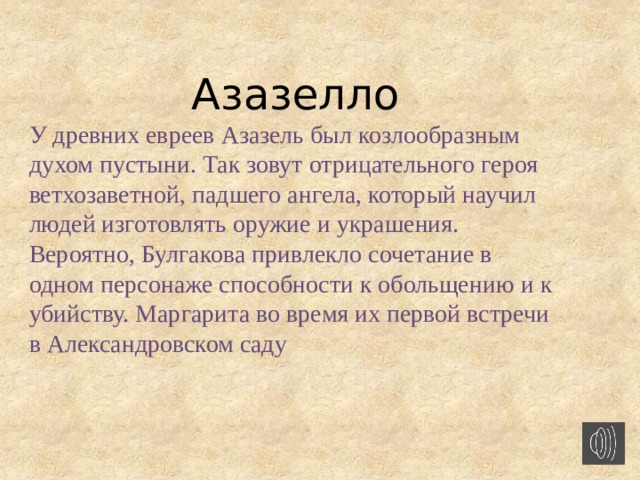 Азазелло

У древних евреев Азазель был козлообразным духом пустыни. Так зовут отрицательного героя ветхозаветной, падшего ангела, который научил людей изготовлять оружие и украшения. Вероятно, Булгакова привлекло сочетание в одном персонаже способности к обольщению и к убийству. Маргарита во время их первой встречи в Александровском саду